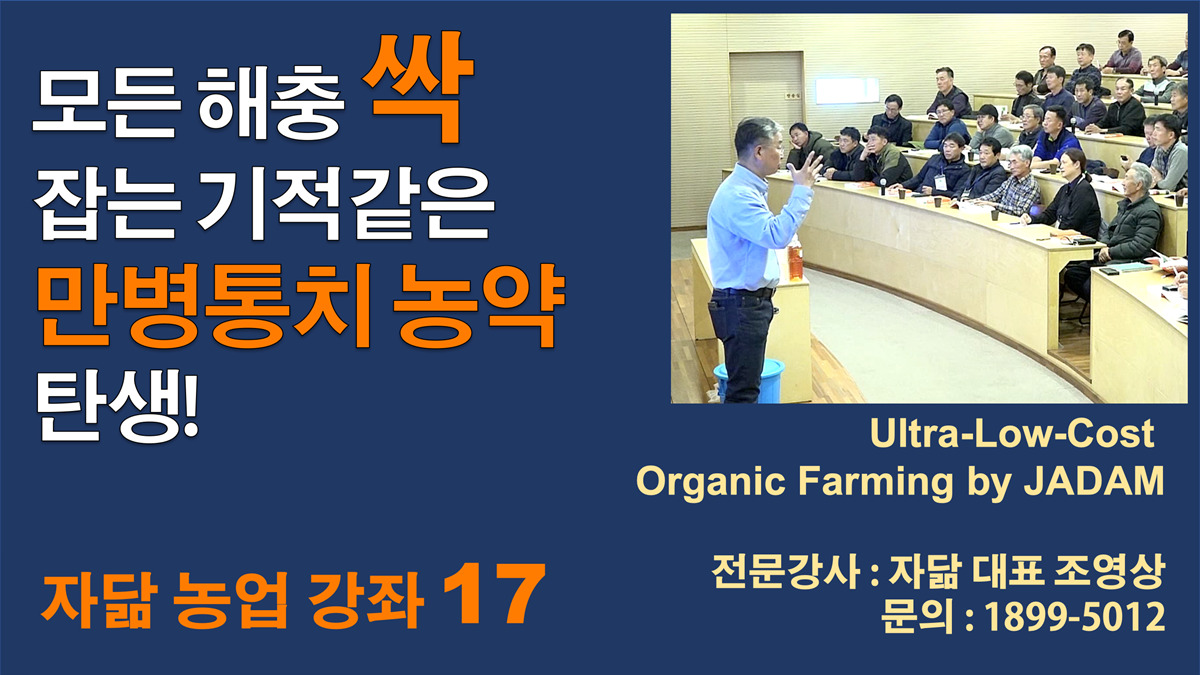 모든 해충 싹
잡는 기적같은
만병통치 농약
탄생!

Ultra-Low-Cost
Organic Farming by JADAM

자닮 농업 강좌 17

전문강사 : 자닮 대표 조영상
문의 : 1899-5012